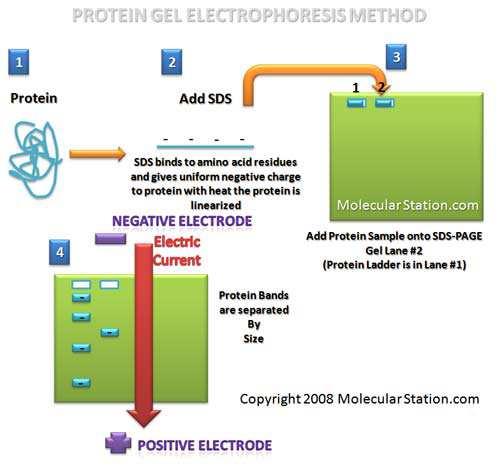 PROTEIN GEL ELECTROPHORESIS METHOD

1

Protein

2

Add SDS

- - - -

SDS binds to amino acid residues and gives uniform negative charge to protein with heat the protein is linearized

3

1 2

MolecularStation.com

Add Protein Sample onto SDS-PAGE Gel Lane #2 (Protein Ladder is in Lane #1)

NEGATIVE ELECTRODE

Electric Current

4

Protein Bands are separated By Size

Copyright 2008 MolecularStation.com

POSITIVE ELECTRODE